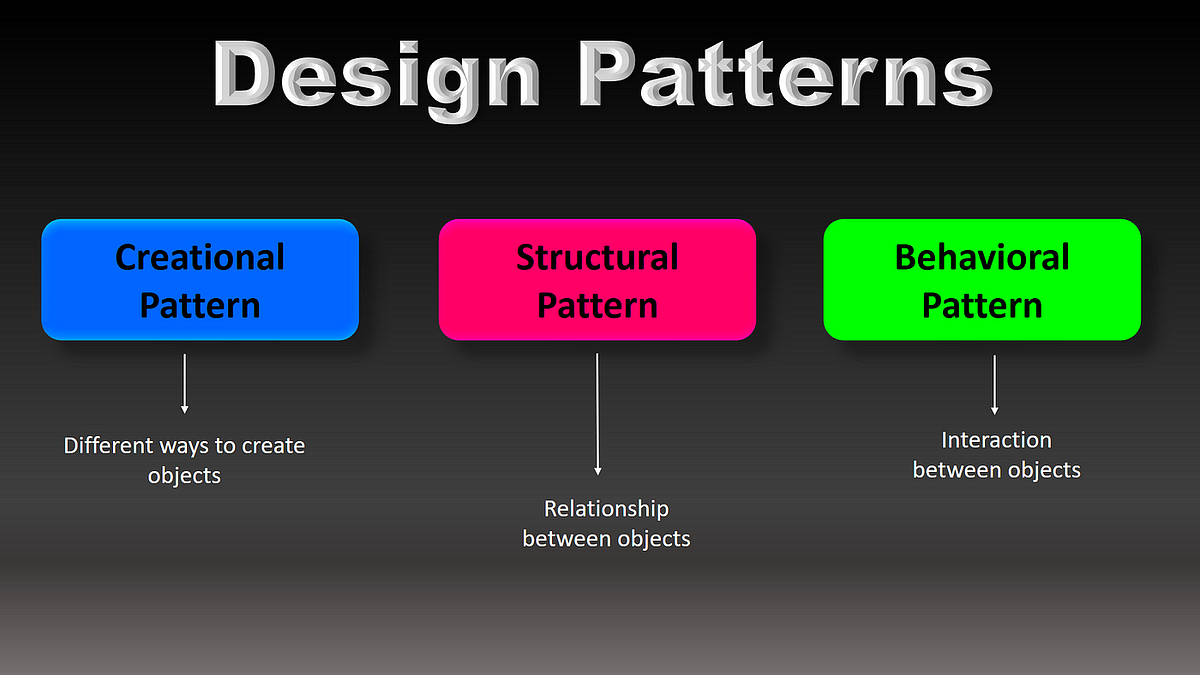 Design Patterns

Creational Pattern

Different ways to create objects

Structural Pattern

Relationship between objects

Behavioral Pattern

Interaction between objects